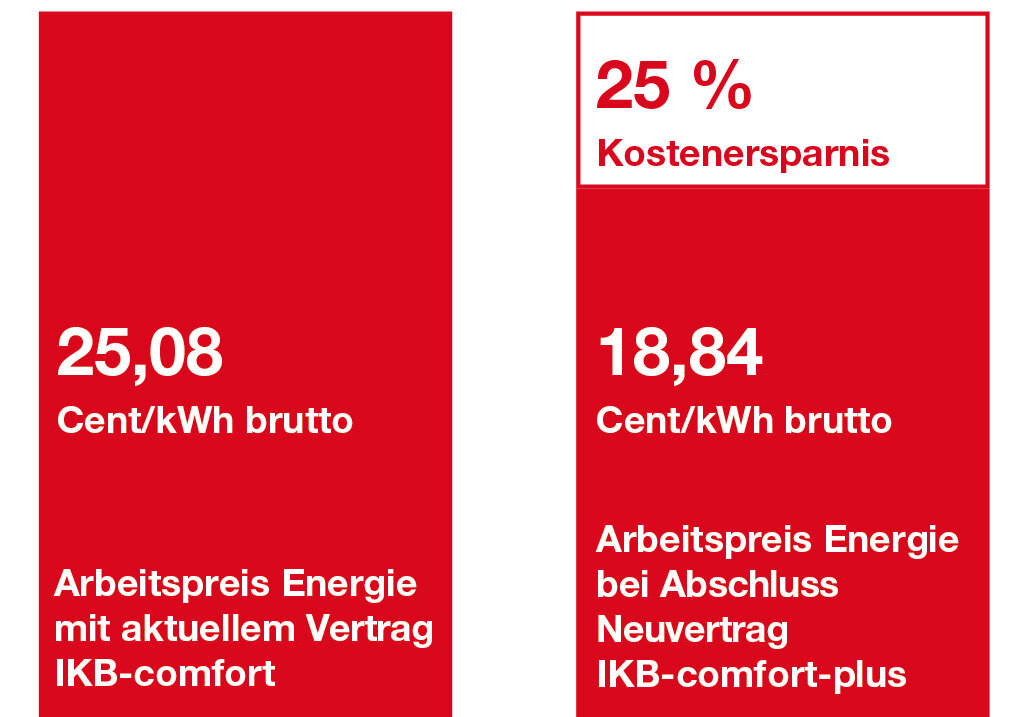 25,08
Cent/kWh brutto

Arbeitspreis Energie mit aktuellem Vertrag IKB-comfort

25 %
Kostenersparnis

18,84
Cent/kWh brutto

Arbeitspreis Energie bei Abschluss Neuvertrag IKB-comfort-plus